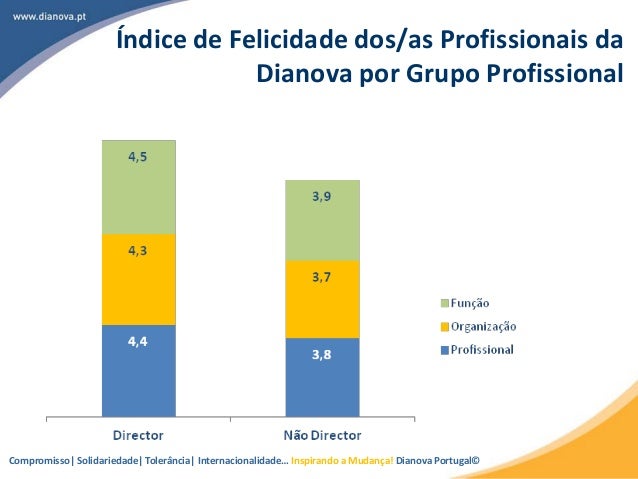 www.dianova.pt

Índice de Felicidade dos/as Profissionais da Dianova por Grupo Profissional

4,5
4,3
4,4
3,9
3,7
3,8

Função
Organização
Profissional

Director
Não Director

Compromisso| Solidariedade| Tolerância| Internacionalidade... Inspirando a Mudança! Dianova Portugal©